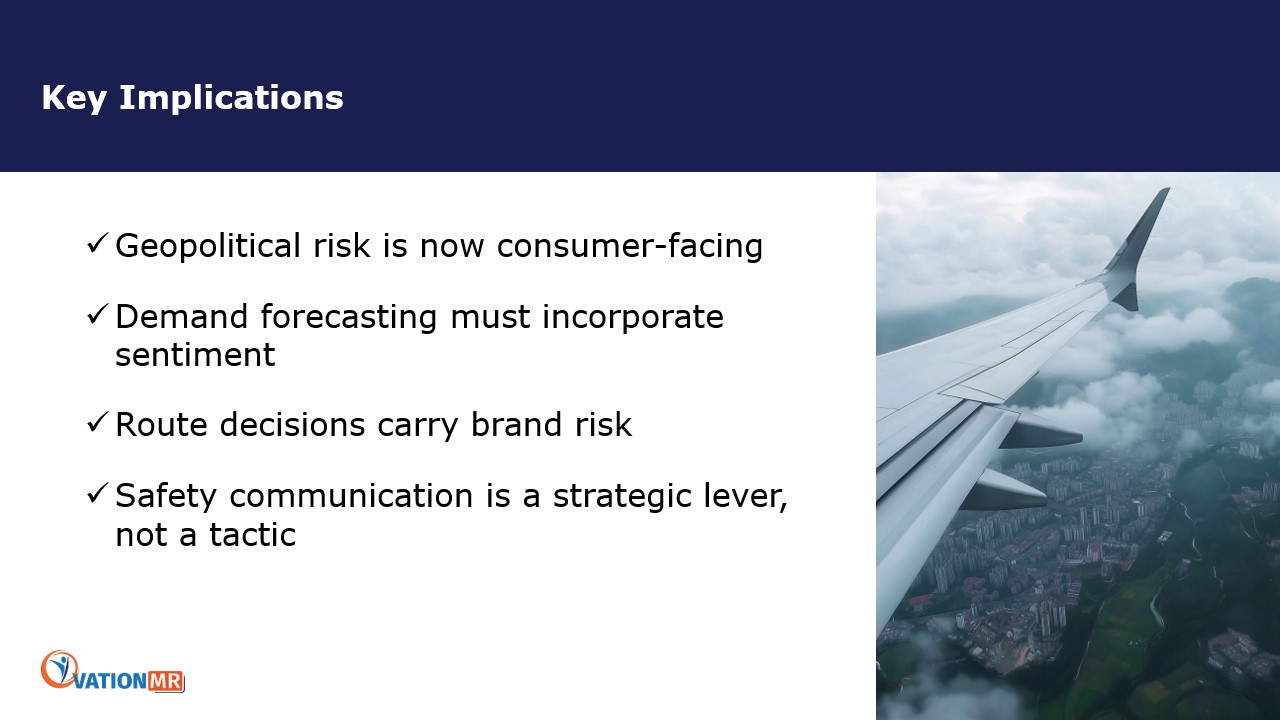 Key Implications

✓ Geopolitical risk is now consumer-facing

✓ Demand forecasting must incorporate sentiment

✓ Route decisions carry brand risk

✓ Safety communication is a strategic lever, not a tactic

OVATIONMR